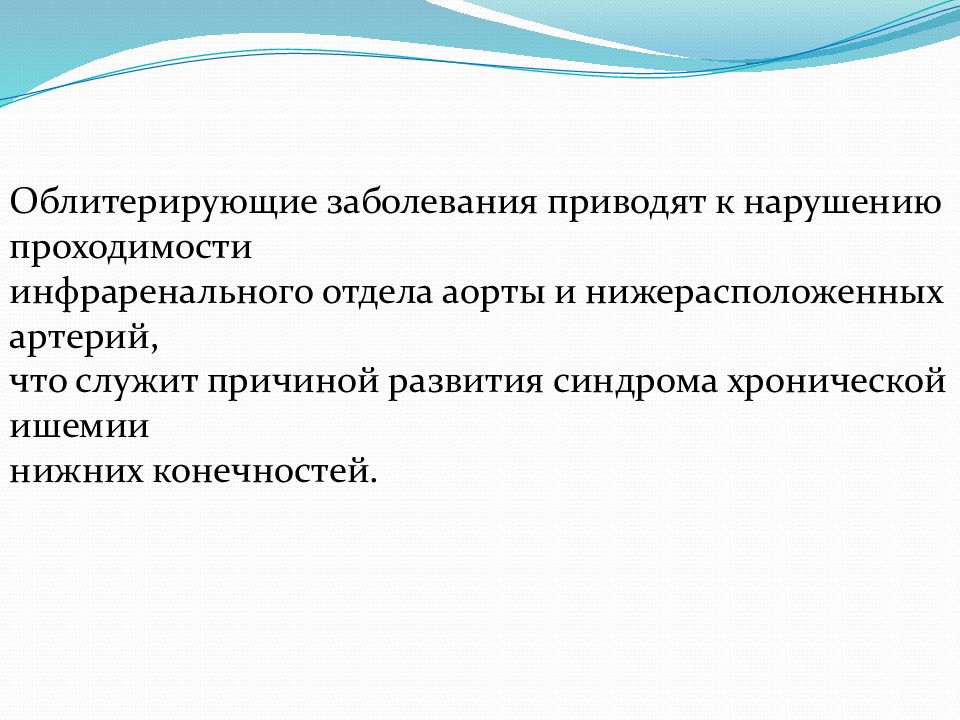 Облитерирующие заболевания приводят к нарушению проходимости
инфраренального отдела аорты и нижерасположенных артерий,
что служит причиной развития синдрома хронической ишемии
нижних конечностей.